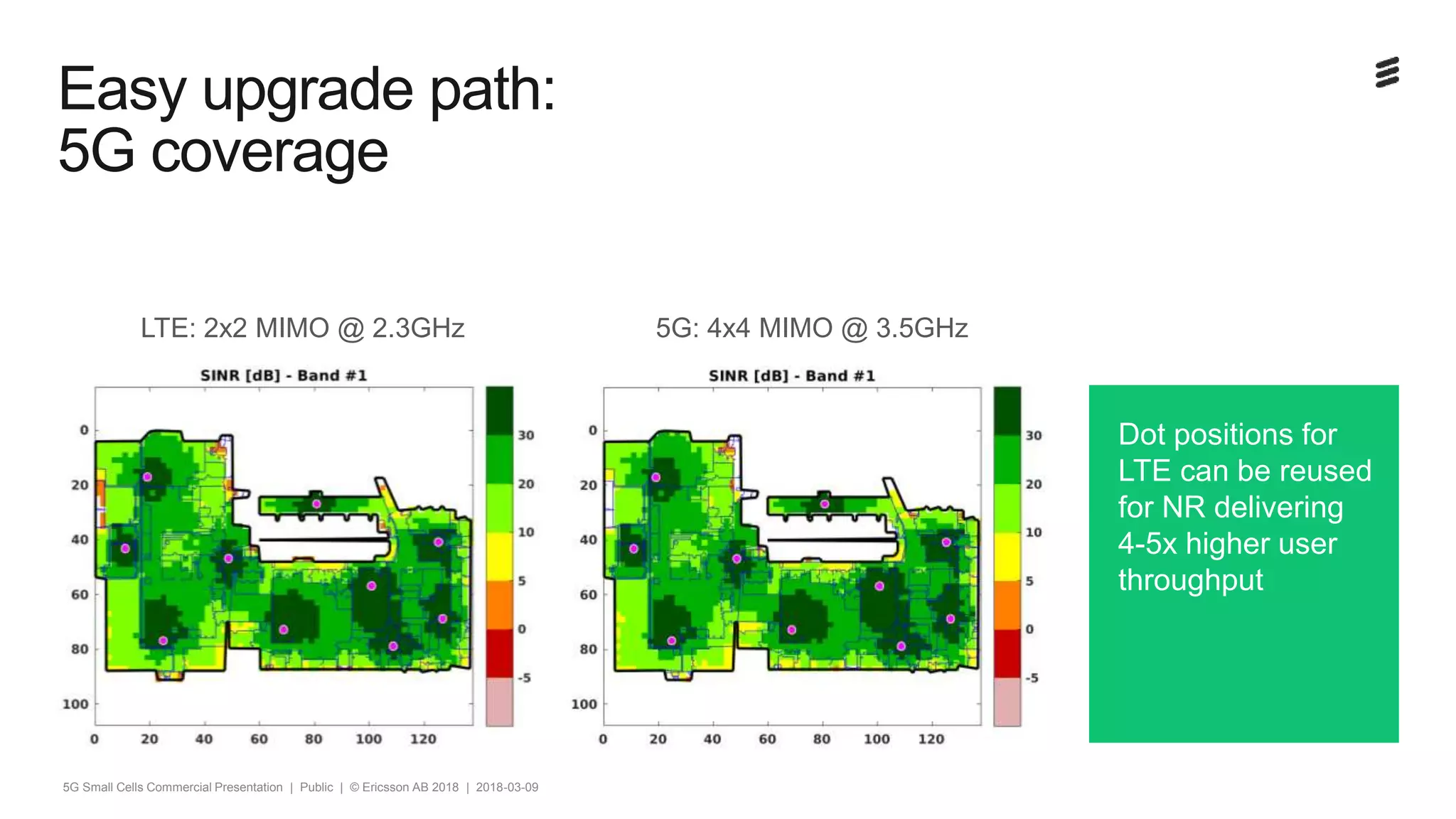 Easy upgrade path:
5G coverage

LTE: 2x2 MIMO @ 2.3GHz

SINR [dB] - Band #1

0
20
40
60
80
100

0 20 40 60 80 100 120

30
20
10
5
0
-5

5G: 4x4 MIMO @ 3.5GHz

SINR [dB] - Band #1

0
20
40
60
80
100

0 20 40 60 80 100 120

30
20
10
5
0
-5

Dot positions for LTE can be reused for NR delivering 4-5x higher user throughput

5G Small Cells Commercial Presentation | Public | © Ericsson AB 2018 | 2018-03-09